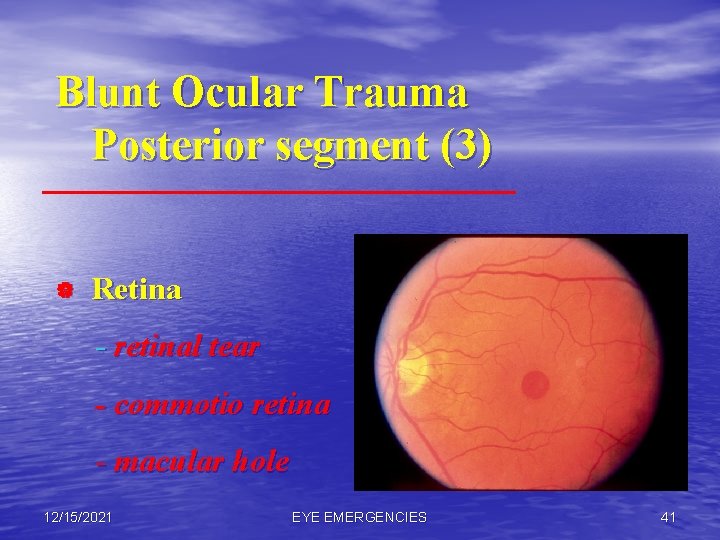 Blunt Ocular Trauma
Posterior segment (3)

Retina

- retinal tear

- commotio retina

- macular hole

12/15/2021

EYE EMERGENCIES

41